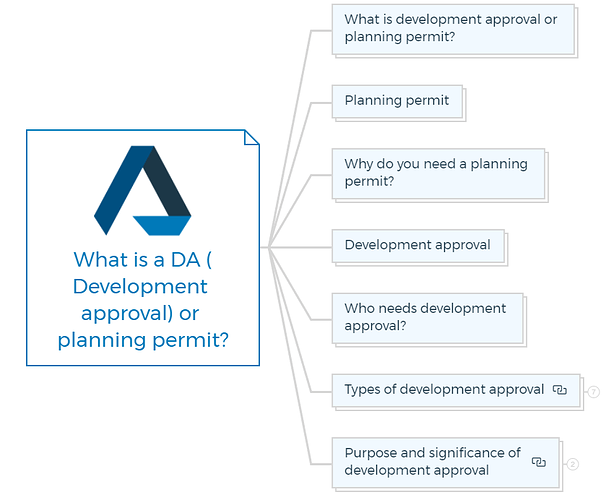 What is a DA ( Development approval) or planning permit?

What is development approval or planning permit?

Planning permit

Why do you need a planning permit?

Development approval

Who needs development approval?

Types of development approval

7

Purpose and significance of development approval

2